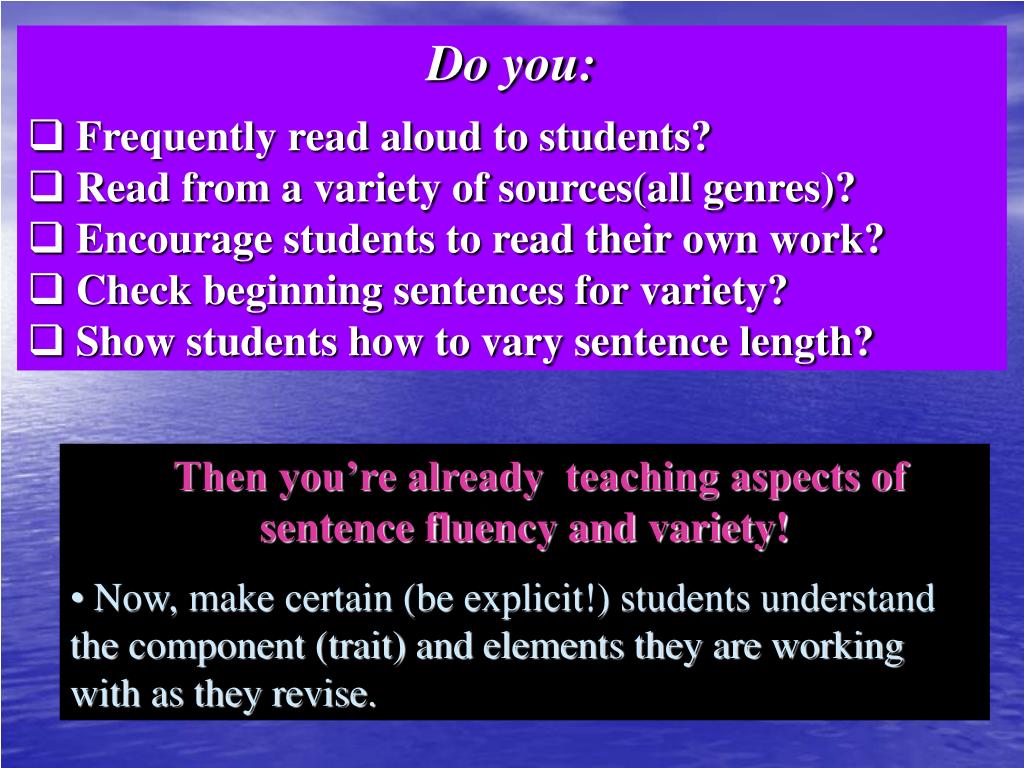 Do you:

❑ Frequently read aloud to students?
❑ Read from a variety of sources(all genres)?
❑ Encourage students to read their own work?
❑ Check beginning sentences for variety?
❑ Show students how to vary sentence length?

Then you’re already teaching aspects of sentence fluency and variety!

• Now, make certain (be explicit!) students understand the component (trait) and elements they are working with as they revise.